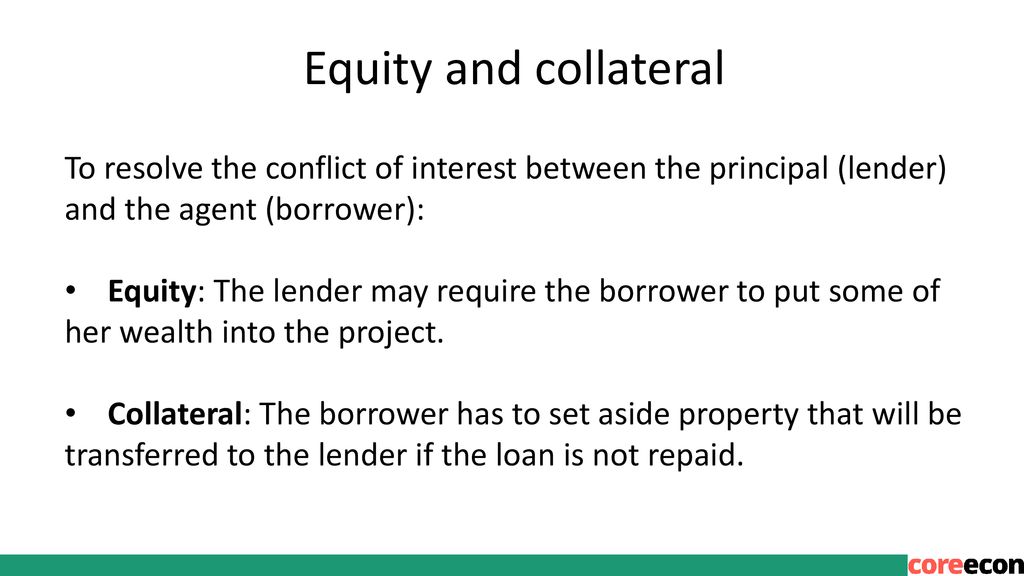 Equity and collateral

To resolve the conflict of interest between the principal (lender) and the agent (borrower):

• Equity: The lender may require the borrower to put some of her wealth into the project.

• Collateral: The borrower has to set aside property that will be transferred to the lender if the loan is not repaid.

coreecon